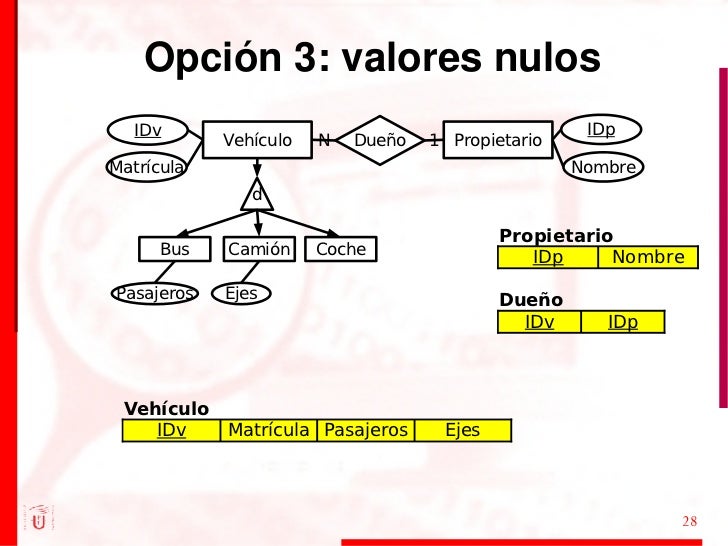 Opción 3: valores nulos

IDv
Matrícula
Vehículo
N
Dueño
1
Propietario
IDp
Nombre
d
Bus
Camión
Coche
Pasajeros
Ejes

Propietario

| IDp | Nombre |
|---|---|

Dueño

| IDv | IDp |
|---|---|

Vehículo

| IDv | Matrícula | Pasajeros | Ejes |
|---|---|---|---|

28